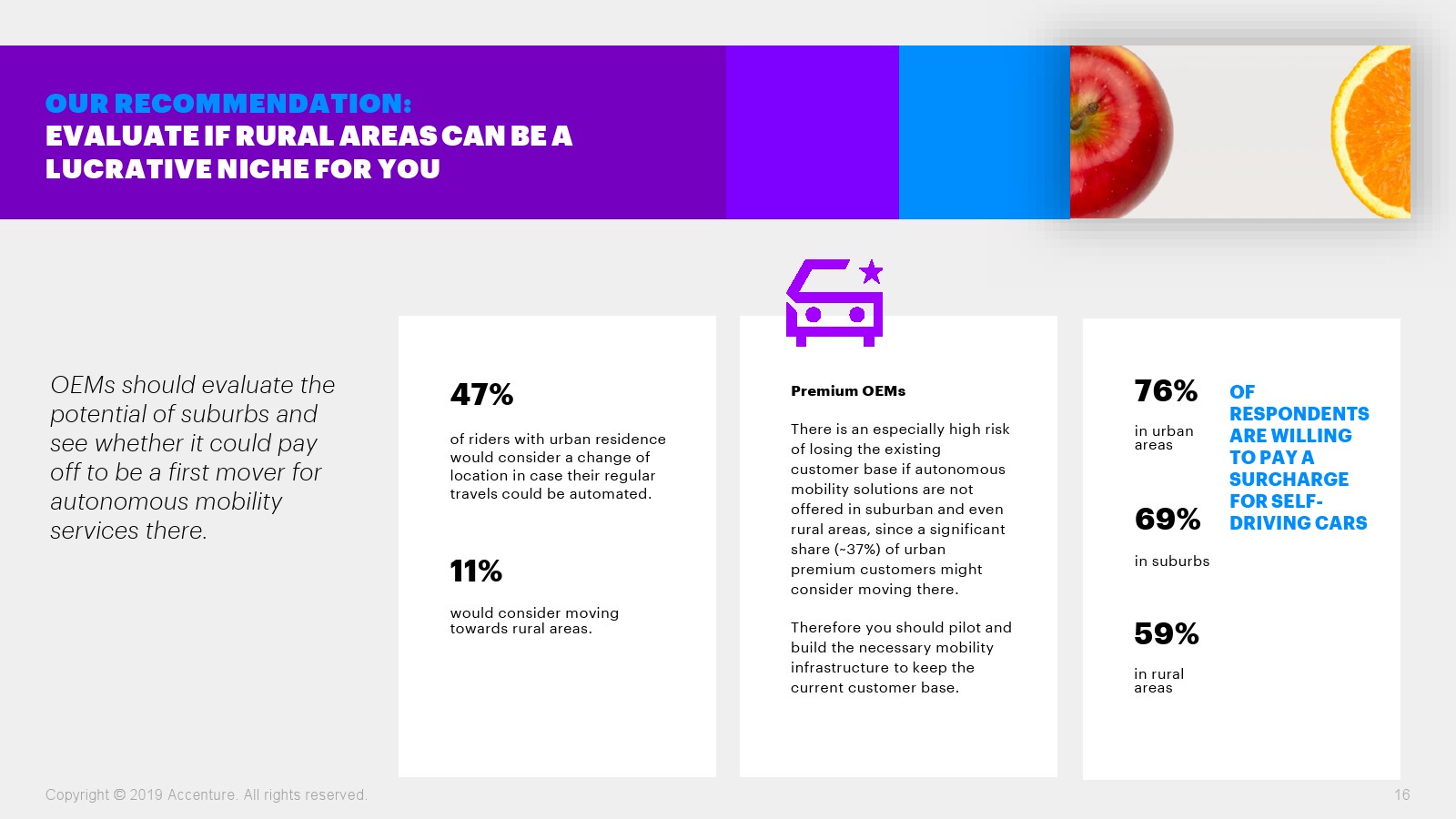 OUR RECOMMENDATION:
EVALUATE IF RURAL AREAS CAN BE A LUCRATIVE NICHE FOR YOU

OEMs should evaluate the potential of suburbs and see whether it could pay off to be a first mover for autonomous mobility services there.

47%

of riders with urban residence would consider a change of location in case their regular travels could be automated.

11%

would consider moving towards rural areas.

Premium OEMs

There is an especially high risk of losing the existing customer base if autonomous mobility solutions are not offered in suburban and even rural areas, since a significant share (~37%) of urban premium customers might consider moving there.

Therefore you should pilot and build the necessary mobility infrastructure to keep the current customer base.

76%

in urban areas

69%

in suburbs

59%

in rural areas

OF RESPONDENTS ARE WILLING TO PAY A SURCHARGE FOR SELF-DRIVING CARS

Copyright © 2019 Accenture. All rights reserved.

16